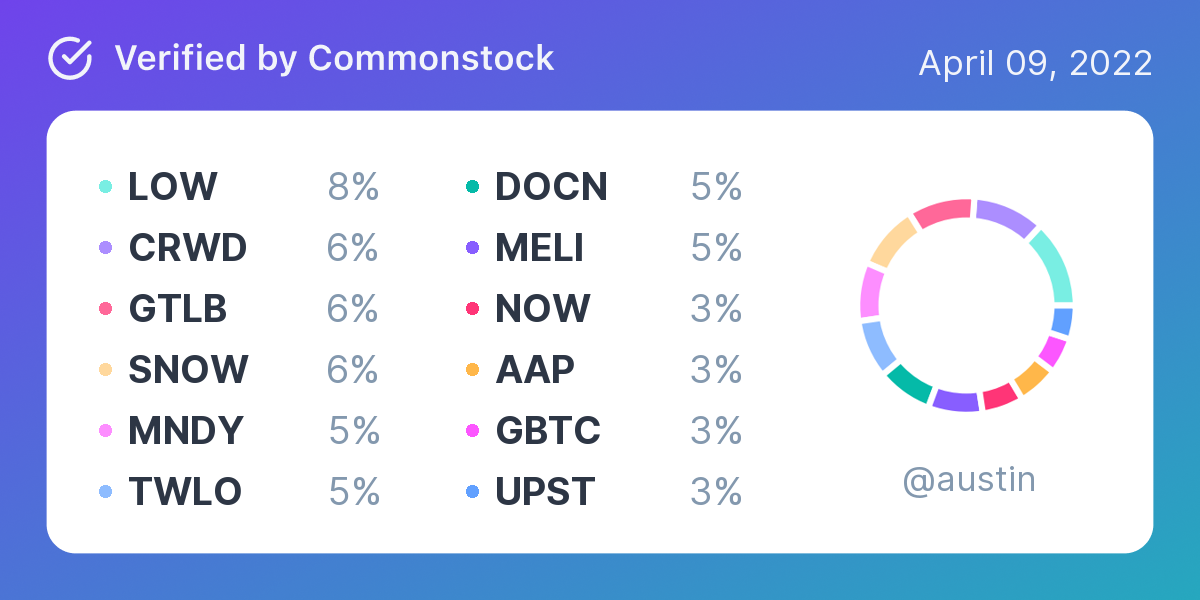 Verified by Commonstock

April 09, 2022

LOW 8%
CRWD 6%
GTLB 6%
SNOW 6%
MNDY 5%
TWLO 5%

DOCN 5%
MELI 5%
NOW 3%
AAP 3%
GBTC 3%
UPST 3%

@austin